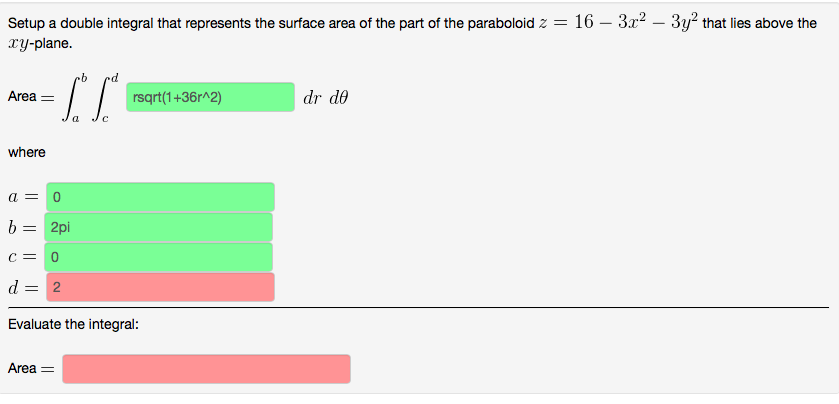 Setup a double integral that represents the surface area of the part of the paraboloid $z = 16 - 3x^2 - 3y^2$ that lies above the $xy$-plane.

Area $= \int_a^b \int_c^d$ rsqrt(1+36r^2) $dr\ d\theta$

where

$a =$ 0
$b =$ 2pi
$c =$ 0
$d =$ 2

Evaluate the integral:

Area $=$